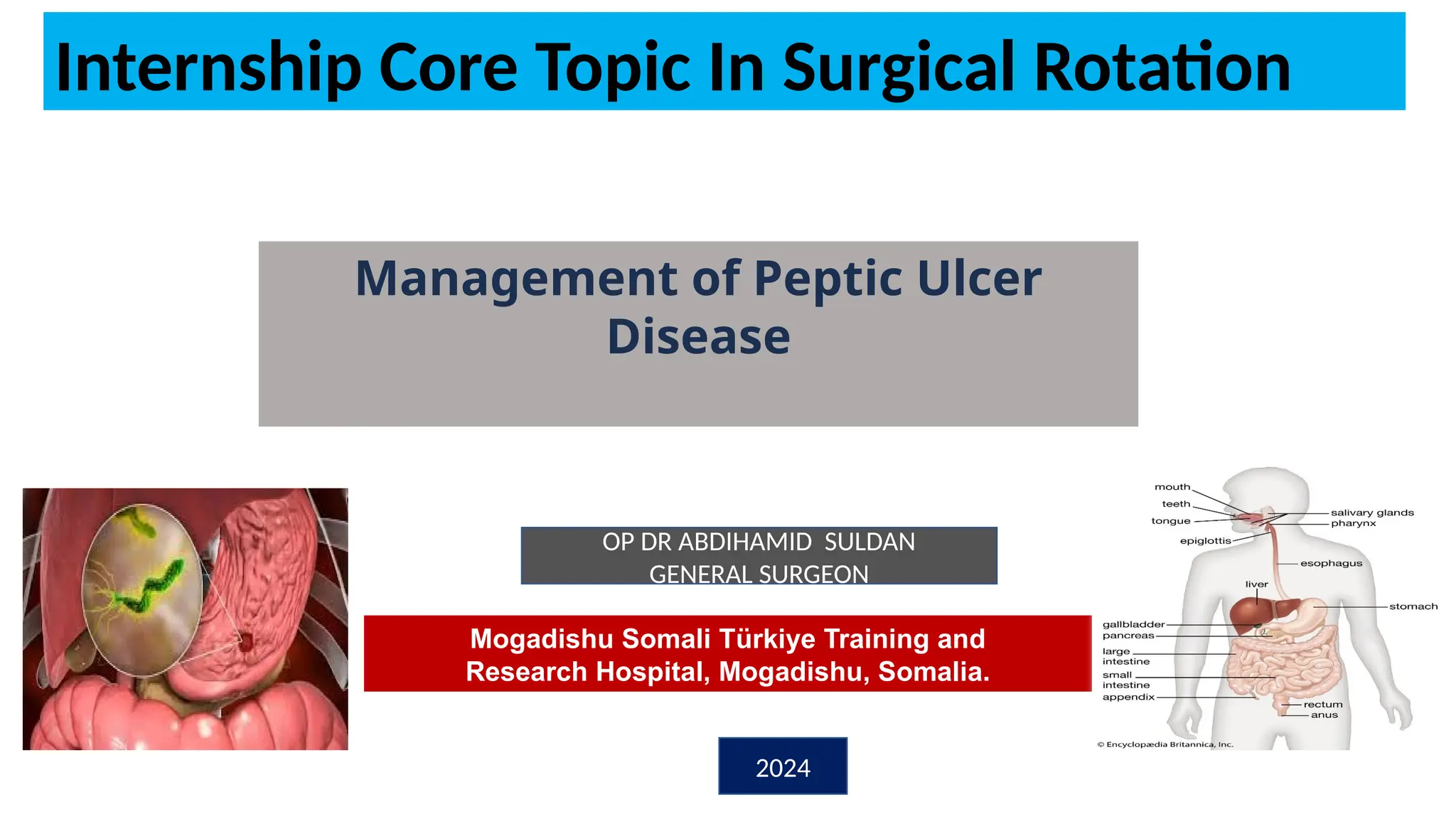 Internship Core Topic In Surgical Rotation

Management of Peptic Ulcer Disease

OP DR ABDIHAMID SULDAN
GENERAL SURGEON

Mogadishu Somali Türkiye Training and Research Hospital, Mogadishu, Somalia.

2024

mouth
teeth
tongue
epiglottis
salivary glands
pharynx
esophagus
liver
stomach
gallbladder
pancreas
large intestine
small intestine
appendix
rectum
anus
© Encyclopædia Britannica, Inc.